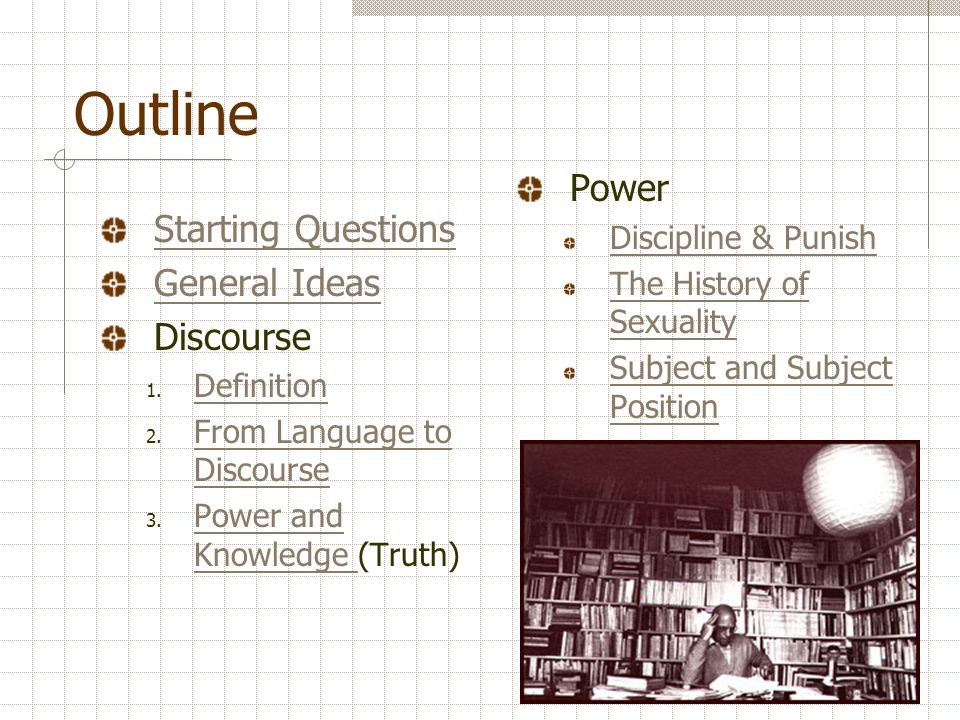 Outline

Starting Questions
General Ideas
Discourse
1. Definition
2. From Language to Discourse
3. Power and Knowledge (Truth)

Power
Discipline & Punish
The History of Sexuality
Subject and Subject Position